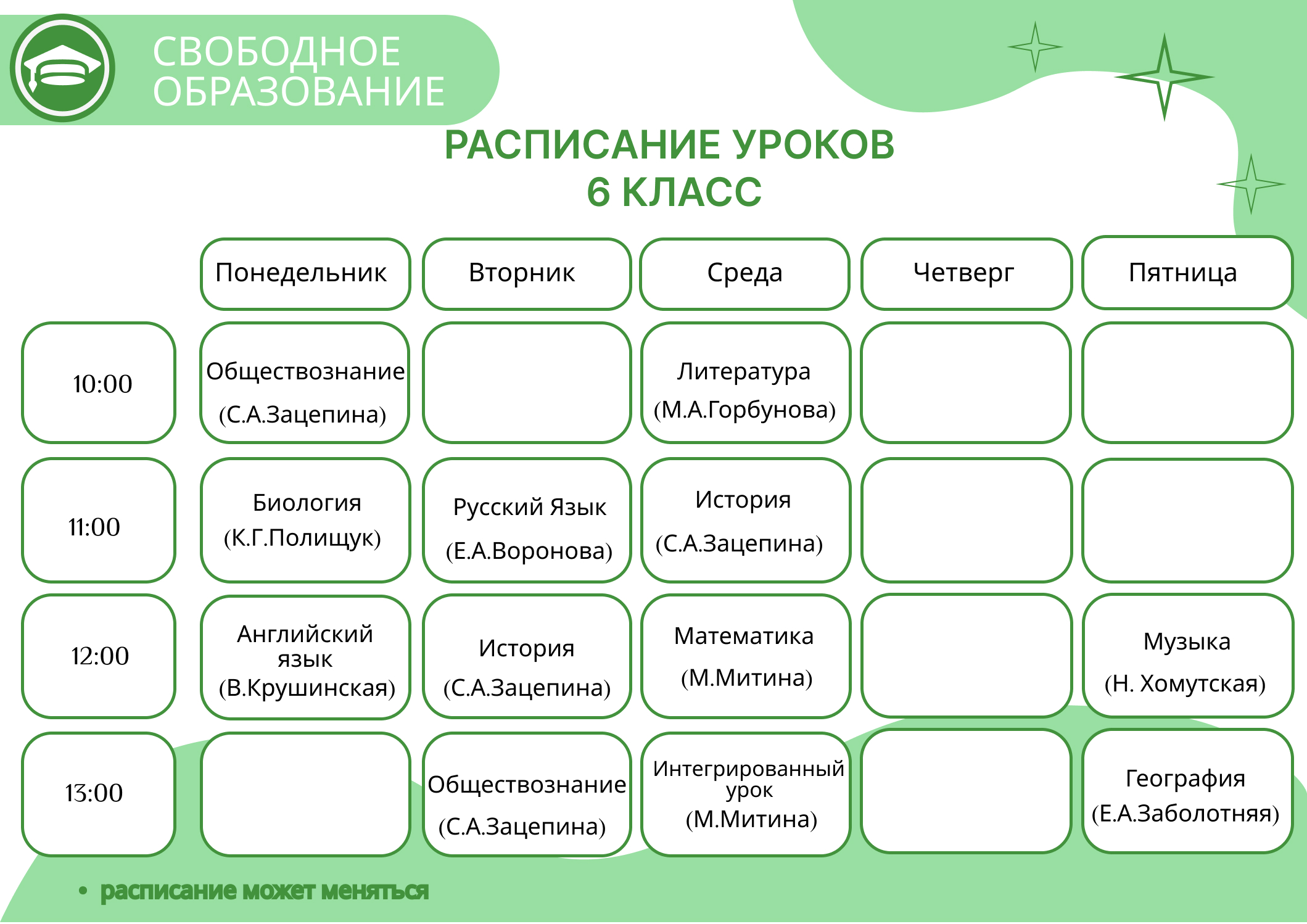 СВОБОДНОЕ ОБРАЗОВАНИЕ

РАСПИСАНИЕ УРОКОВ
6 КЛАСС

| | Понедельник | Вторник | Среда | Четверг | Пятница |
|---|---|---|---|---|---|
| 10:00 | Обществознание (С.А.Зацепина) | | Литература (М.А.Горбунова) | | |
| 11:00 | Биология (К.Г.Полищук) | Русский Язык (Е.А.Воронова) | История (С.А.Зацепина) | | |
| 12:00 | Английский язык (В.Крушинская) | История (С.А.Зацепина) | Математика (М.Митина) | | Музыка (Н. Хомутская) |
| 13:00 | | Обществознание (С.А.Зацепина) | Интегрированный урок (М.Митина) | | География (Е.А.Заболотняя) |

• расписание может меняться